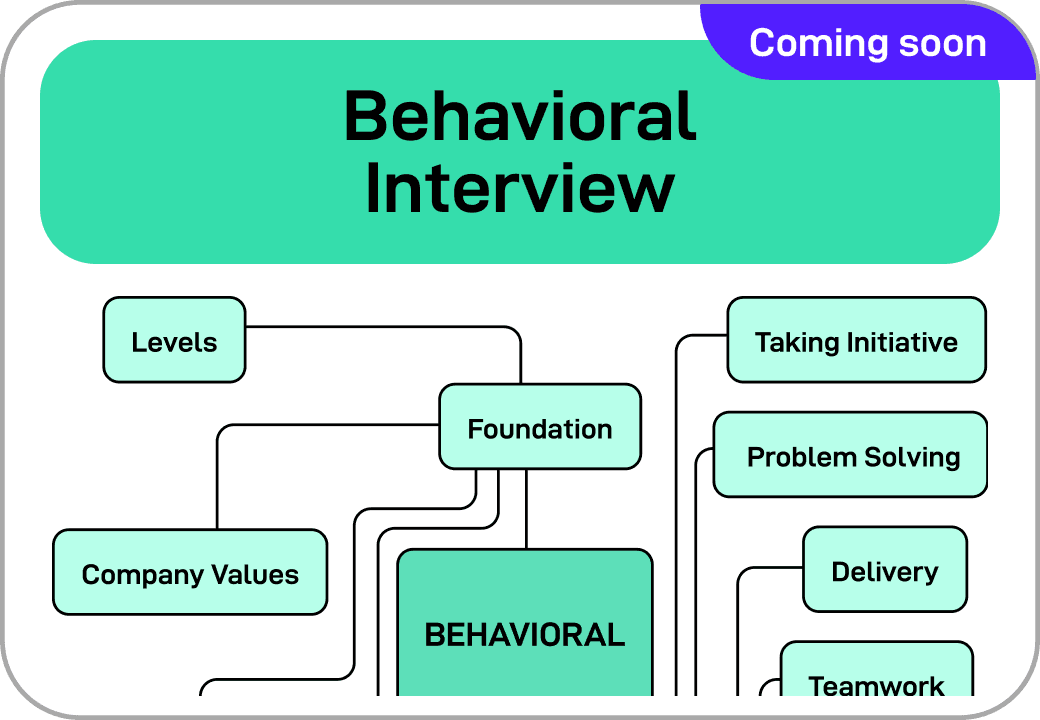 Coming soon

Behavioral Interview

Levels

Foundation

Company Values

BEHAVIORAL

Taking Initiative

Problem Solving

Delivery

Teamwork